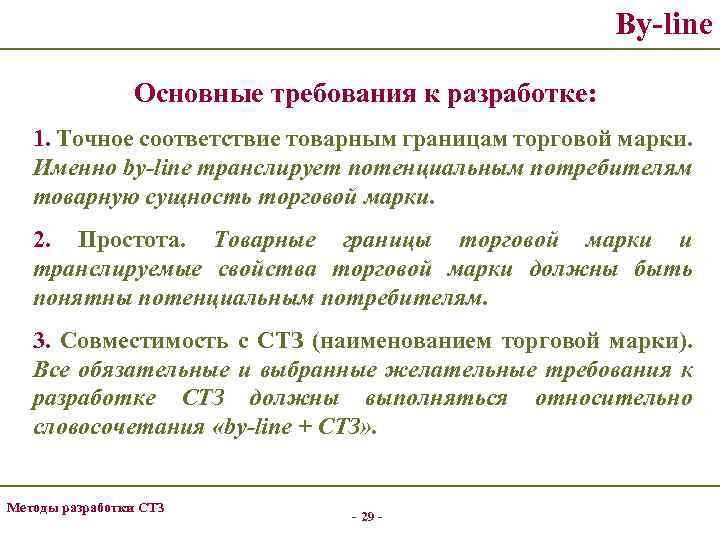 By-line

Основные требования к разработке:

1. Точное соответствие товарным границам торговой марки. Именно by-line транслирует потенциальным потребителям товарную сущность торговой марки.

2. Простота. Товарные границы торговой марки и транслируемые свойства торговой марки должны быть понятны потенциальным потребителям.

3. Совместимость с СТЗ (наименованием торговой марки). Все обязательные и выбранные желательные требования к разработке СТЗ должны выполняться относительно словосочетания «by-line + СТЗ».

Методы разработки СТЗ

- 29 -